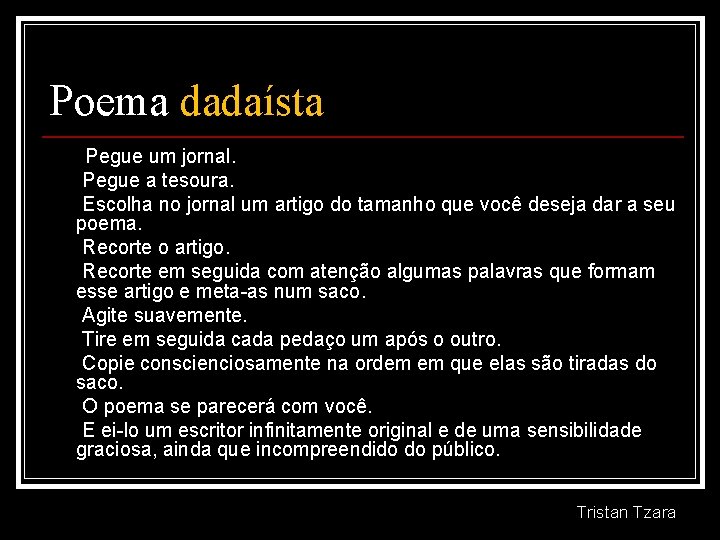 Poema dadaísta

Pegue um jornal.

Pegue a tesoura.

Escolha no jornal um artigo do tamanho que você deseja dar a seu poema.

Recorte o artigo.

Recorte em seguida com atenção algumas palavras que formam esse artigo e meta-as num saco.

Agite suavemente.

Tire em seguida cada pedaço um após o outro.

Copie conscienciosamente na ordem em que elas são tiradas do saco.

O poema se parecerá com você.

E ei-lo um escritor infinitamente original e de uma sensibilidade graciosa, ainda que incompreendido do público.

Tristan Tzara